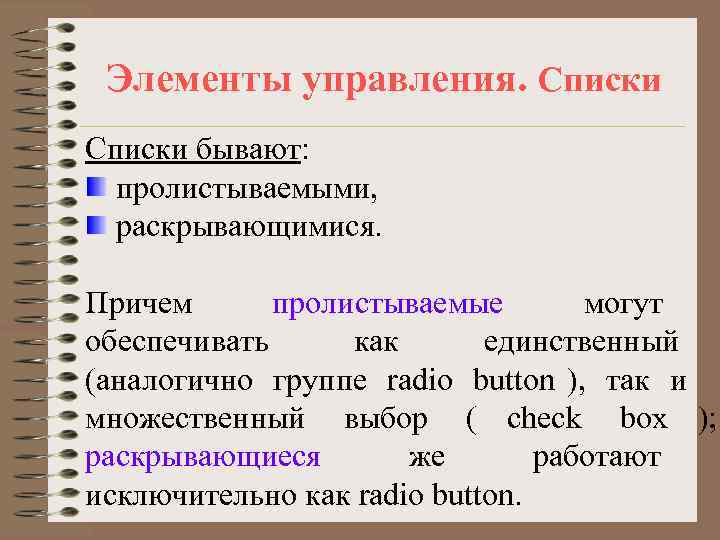 Элементы управления. Списки

Списки бывают:
пролистываемыми,
раскрывающимися.

Причем пролистываемые могут обеспечивать как единственный (аналогично группе radio button ), так и множественный выбор ( check box ); раскрывающиеся же работают исключительно как radio button.